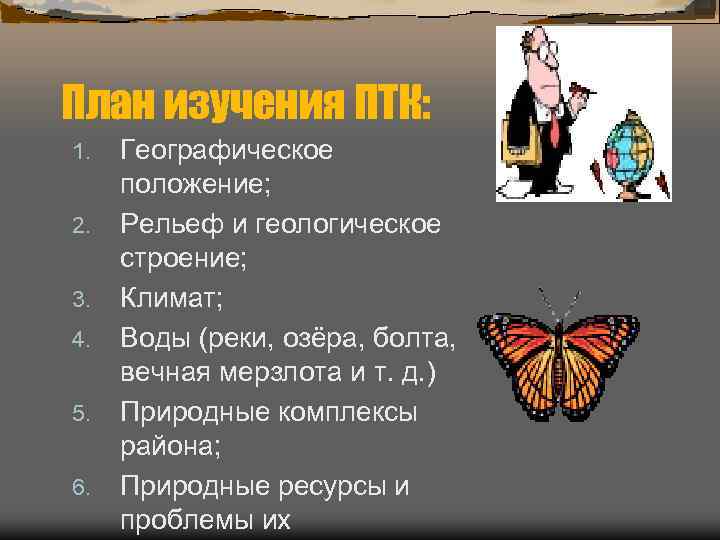 План изучения ПТК:

1. Географическое положение;
2. Рельеф и геологическое строение;
3. Климат;
4. Воды (реки, озёра, болта, вечная мерзлота и т. д.)
5. Природные комплексы района;
6. Природные ресурсы и проблемы их